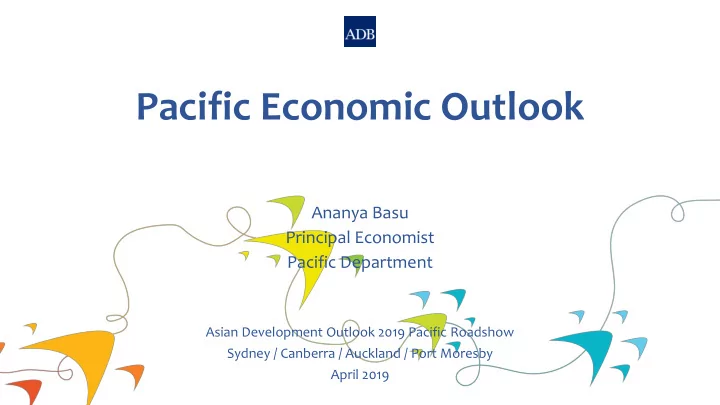 ADB

Pacific Economic Outlook

Ananya Basu
Principal Economist
Pacific Department

Asian Development Outlook 2019 Pacific Roadshow
Sydney / Canberra / Auckland / Port Moresby
April 2019